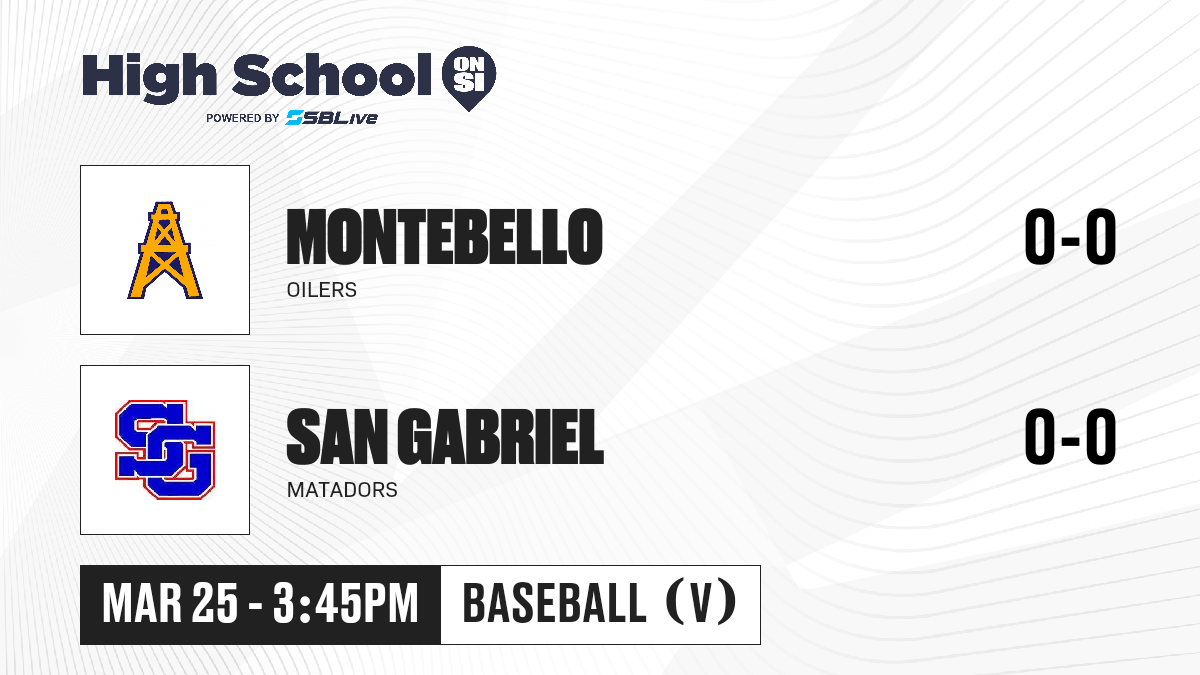 High School ON SI
POWERED BY SBLive

MONTEBELLO
OILERS
0-0

SAN GABRIEL
MATADORS
0-0

MAR 25 - 3:45PM
BASEBALL (V)